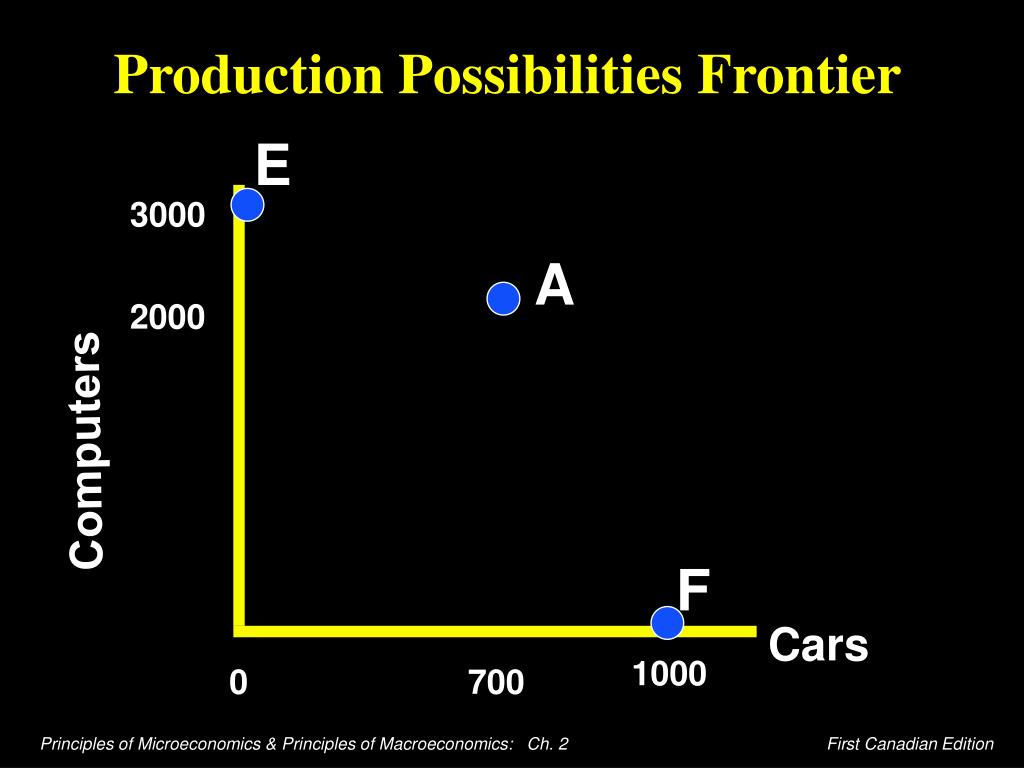 Production Possibilities Frontier

E

3000

A

2000

Computers

F

Cars

0

700

1000

Principles of Microeconomics & Principles of Macroeconomics: Ch. 2

First Canadian Edition